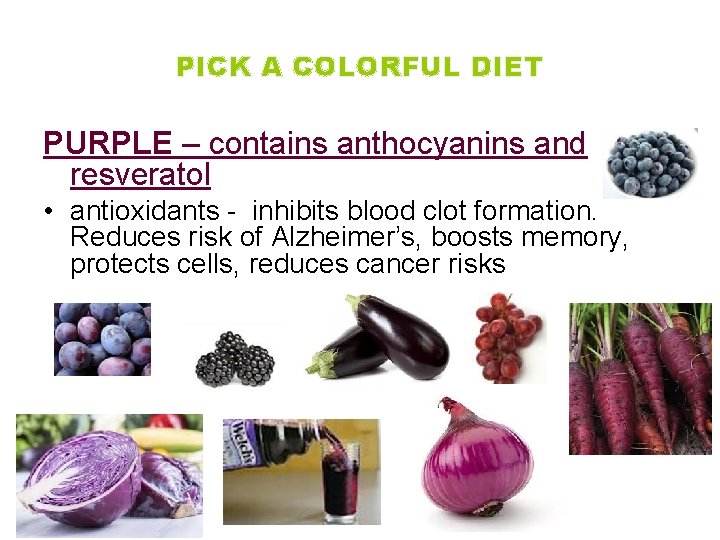 PICK A COLORFUL DIET

PURPLE – contains anthocyanins and resveratol

• antioxidants - inhibits blood clot formation. Reduces risk of Alzheimer's, boosts memory, protects cells, reduces cancer risks

Welch's